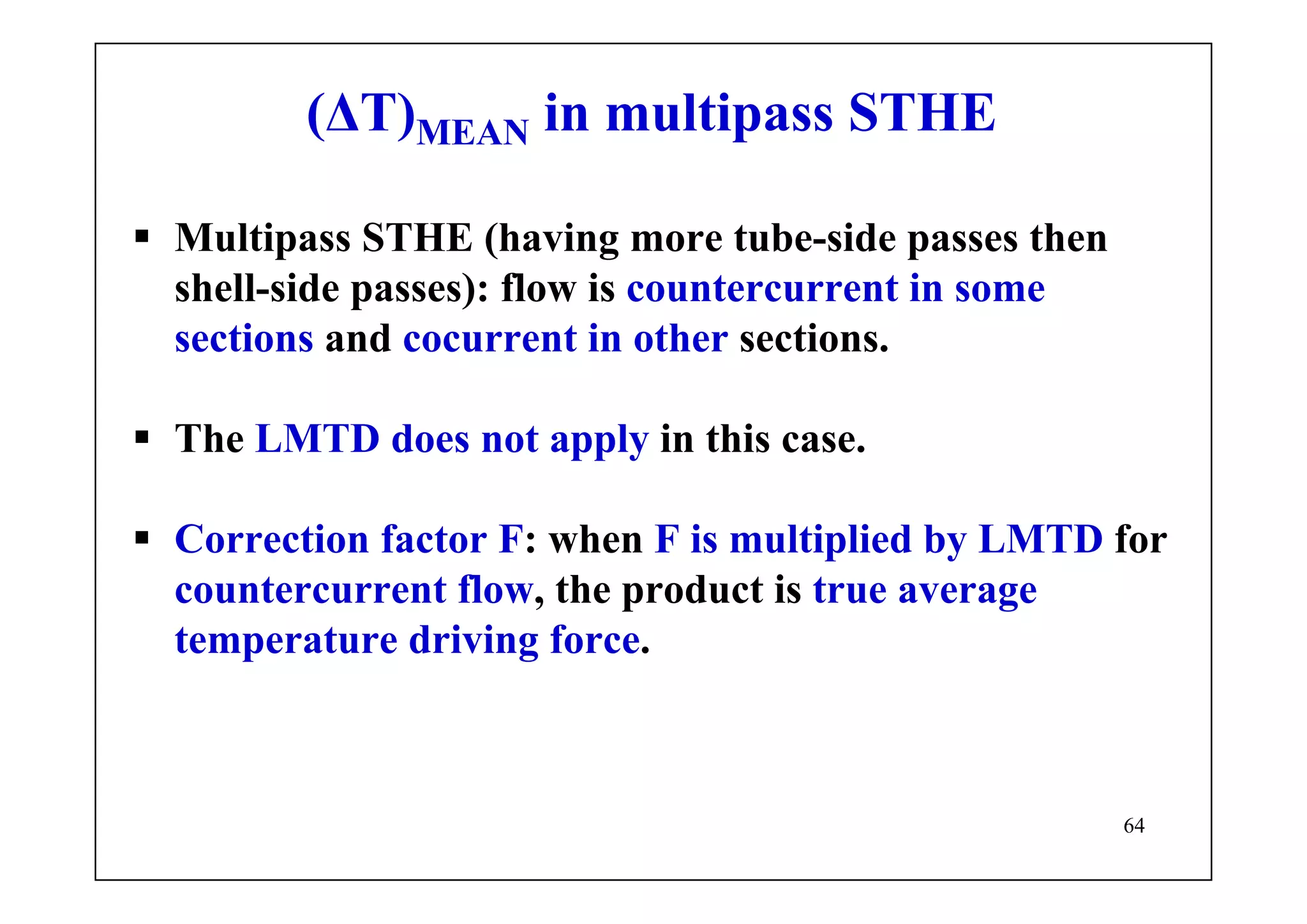 $(\Delta T)_{MEAN}$ in multipass STHE

▪ Multipass STHE (having more tube-side passes then shell-side passes): flow is countercurrent in some sections and cocurrent in other sections.

▪ The LMTD does not apply in this case.

▪ Correction factor F: when F is multiplied by LMTD for countercurrent flow, the product is true average temperature driving force.

64